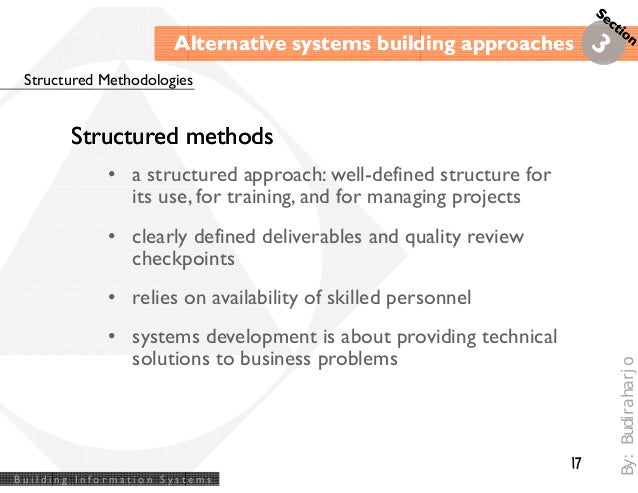 Alternative systems building approaches

Section 3

Structured Methodologies

Structured methods

• a structured approach: well-defined structure for its use, for training, and for managing projects

• clearly defined deliverables and quality review checkpoints

• relies on availability of skilled personnel

• systems development is about providing technical solutions to business problems

By: Budiraharjo

17

Building Information Systems